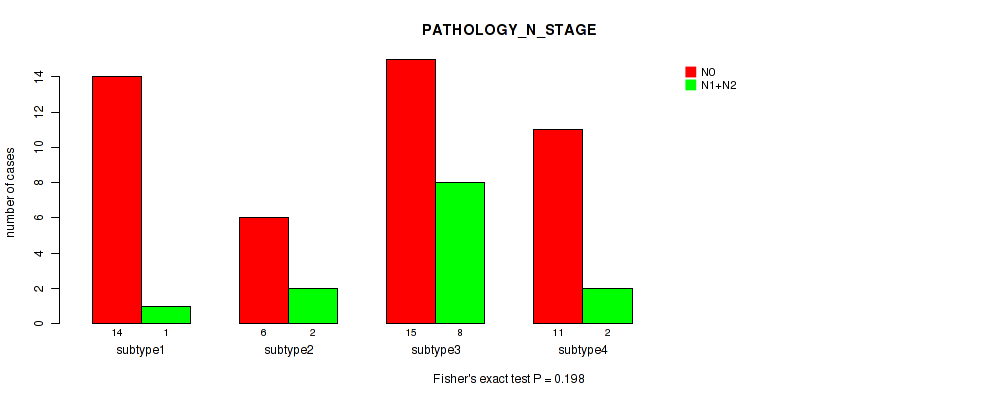 PATHOLOGY_N_STAGE

N0
N1+N2

number of cases

0
2
4
6
8
10
12
14

14 1
subtype1

6 2
subtype2

15 8
subtype3

11 2
subtype4

Fisher's exact test P = 0.198